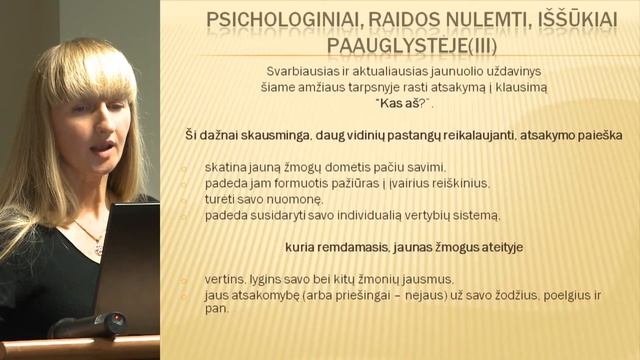 PSICHOLOGINIAI, RAIDOS NULEMTI, IŠŠŪKIAI PAAUGLYSTĖJE(III)

Svarbiausias ir aktualiausias jaunuolio uždavinys šiame amžiaus tarpsnyje rasti atsakymą į klausimą "Kas aš?".

Ši dažnai skausminga, daug vidinių pastangų reikalaujanti, atsakymo paieška

skatina jauną žmogų domėtis pačiu savimi,
padeda jam formuotis pažiūras į įvairius reiškinius,
turėti savo nuomonę,
padeda susidaryti savo individualią vertybių sistemą,

kuria remdamasis, jaunas žmogus ateityje

vertins, lygins savo bei kitų žmonių jausmus,
jaus atsakomybę (arba priešingai – nejaus) už savo žodžius, poelgius ir pan.